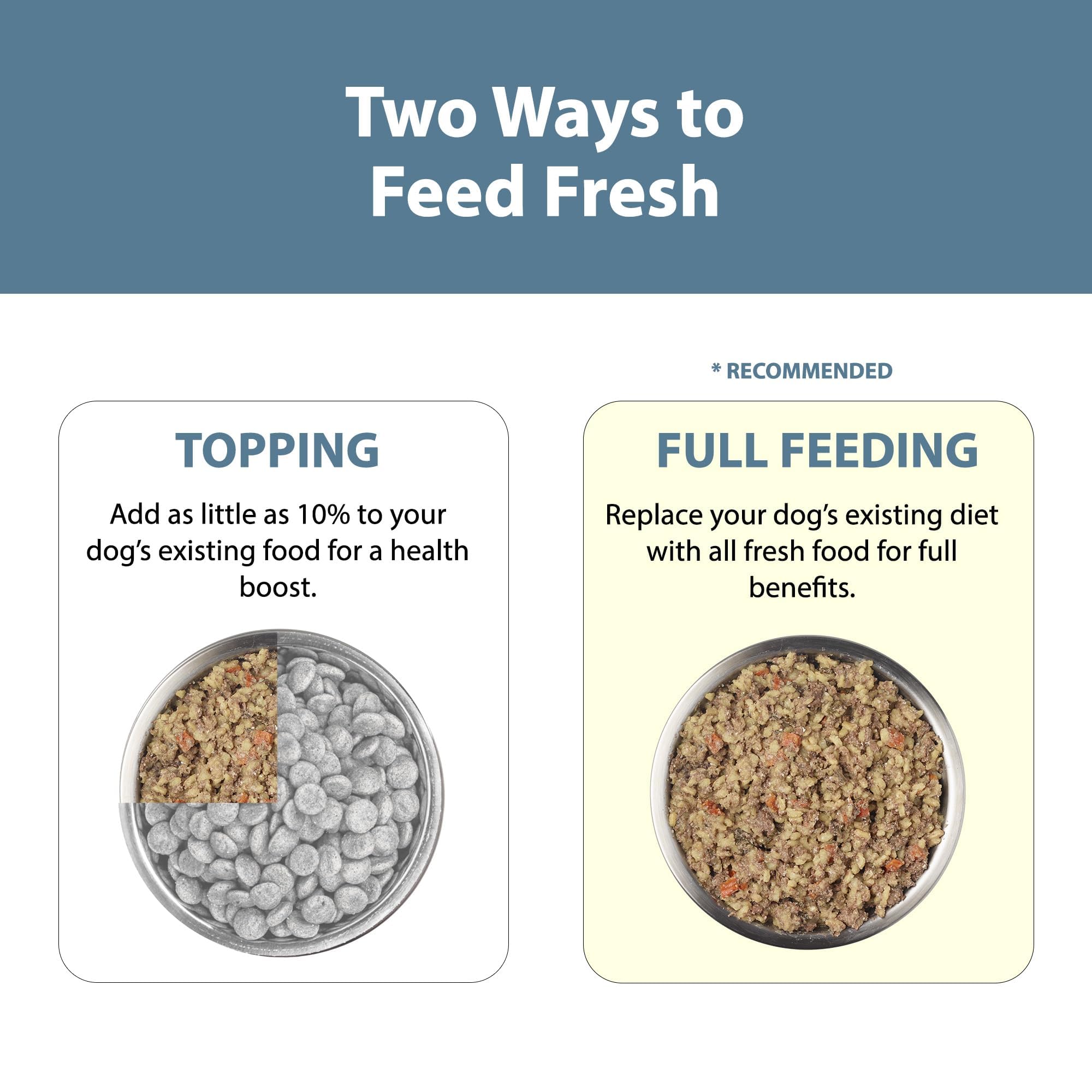 Two Ways to Feed Fresh

TOPPING

Add as little as 10% to your dog's existing food for a health boost.

* RECOMMENDED

FULL FEEDING

Replace your dog's existing diet with all fresh food for full benefits.